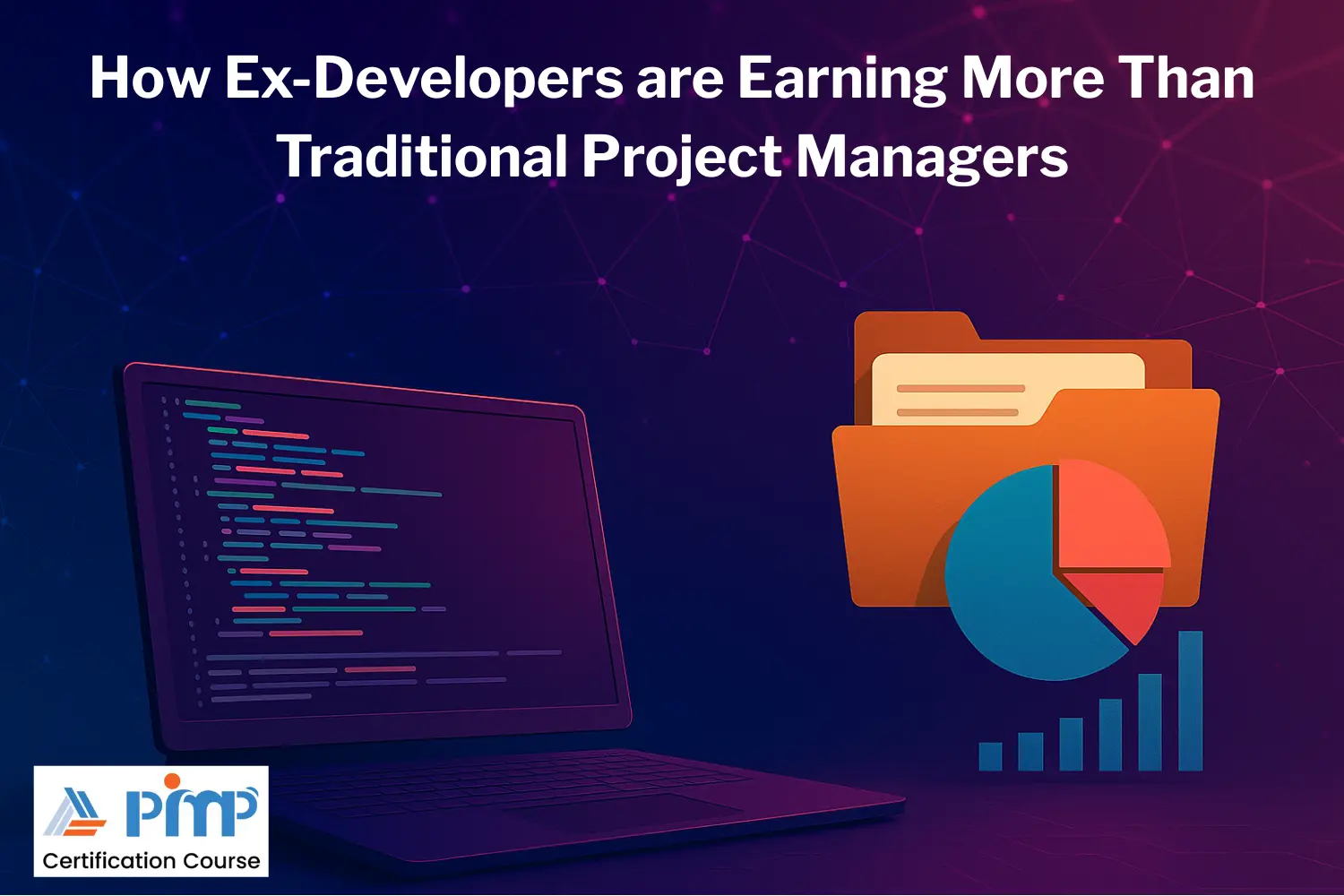 How Ex-Developers are Earning More Than Traditional Project Managers

PMP
Certification Course